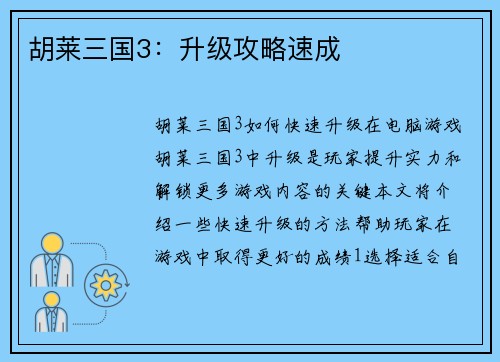 胡莱三国3：升级攻略速成

胡莱三国3如何快速升级在电脑游戏胡莱三国3中升级是玩家提升实力和解锁更多游戏内容的关键本文将介绍一些快速升级的方法帮助玩家在游戏中取得更好的成绩1选择适合自